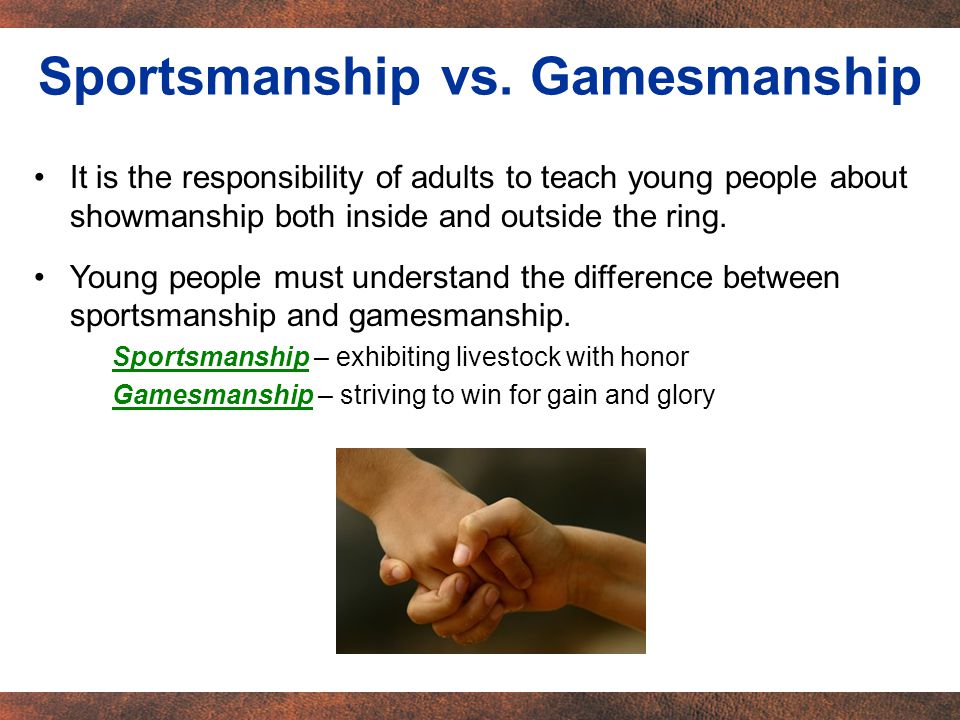 Sportsmanship vs. Gamesmanship

• It is the responsibility of adults to teach young people about showmanship both inside and outside the ring.

• Young people must understand the difference between sportsmanship and gamesmanship.

Sportsmanship – exhibiting livestock with honor
Gamesmanship – striving to win for gain and glory